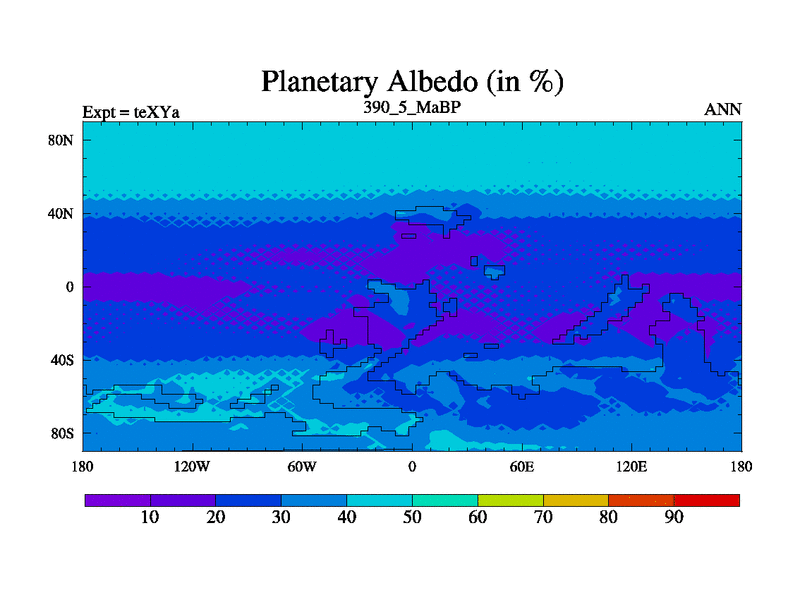 Planetary Albedo (in %)

Expt = teXYa

390_5_MaBP

ANN

80N
40N
0
40S
80S

180
120W
60W
0
60E
120E
180

10
20
30
40
50
60
70
80
90